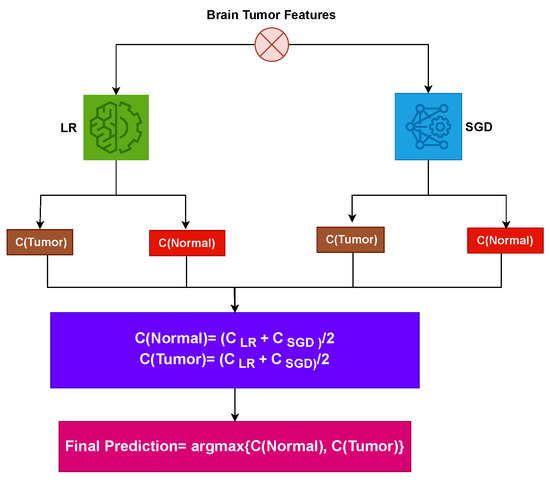 Brain Tumor Features

LR

SGD

C(Tumor)

C(Normal)

C(Tumor)

C(Normal)

C(Normal)= $(C_{LR} + C_{SGD})/2$
C(Tumor)= $(C_{LR} + C_{SGD})/2$

Final Prediction= argmax{C(Normal), C(Tumor)}